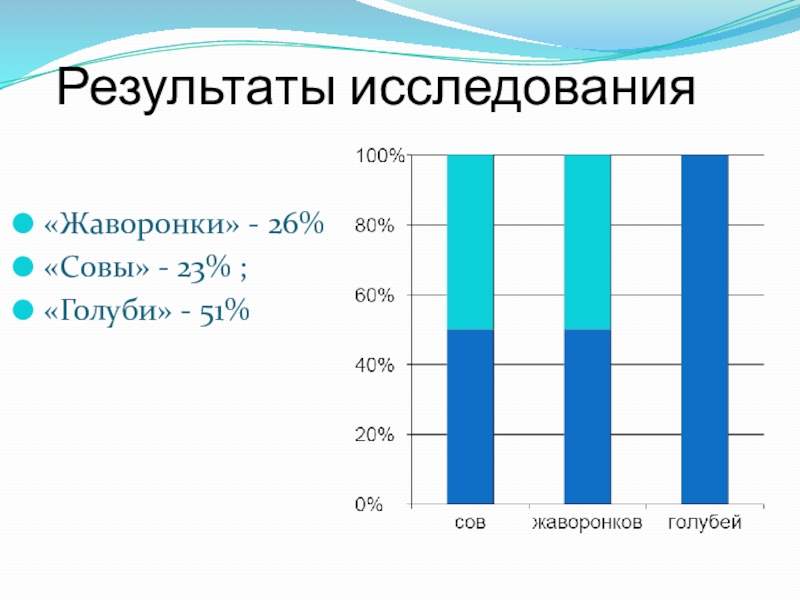 Результаты исследования

«Жаворонки» - 26%
«Совы» - 23% ;
«Голуби» - 51%

100%
80%
60%
40%
20%
0%
сов
жаворонков
голубей